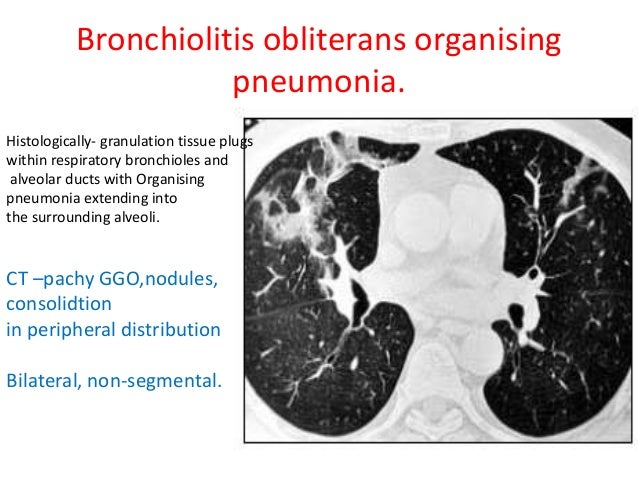 Bronchiolitis obliterans organising pneumonia.

Histologically- granulation tissue plugs within respiratory bronchioles and alveolar ducts with Organising pneumonia extending into the surrounding alveoli.

CT –pachy GGO,nodules, consolidtion in peripheral distribution

Bilateral, non-segmental.